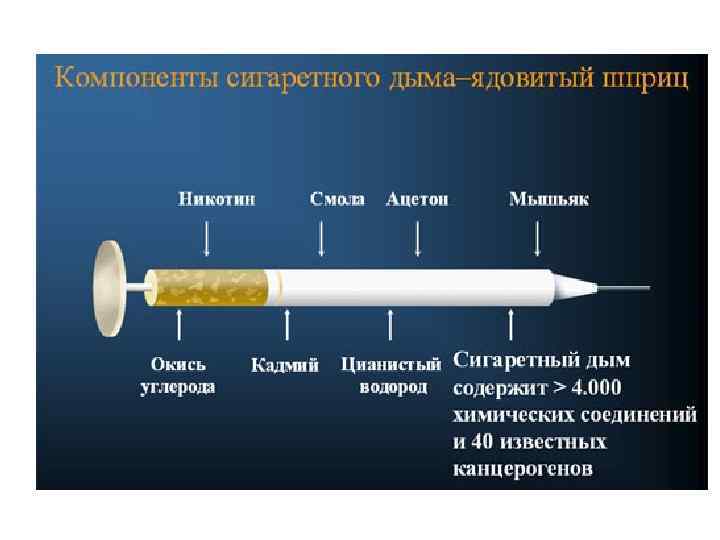 Компоненты сигаретного дыма–ядовитый шприц

Никотин

Смола

Ацетон

Мышьяк

Окись углерода

Кадмий

Цианистый водород

Сигаретный дым содержит > 4.000 химических соединений и 40 известных канцерогенов